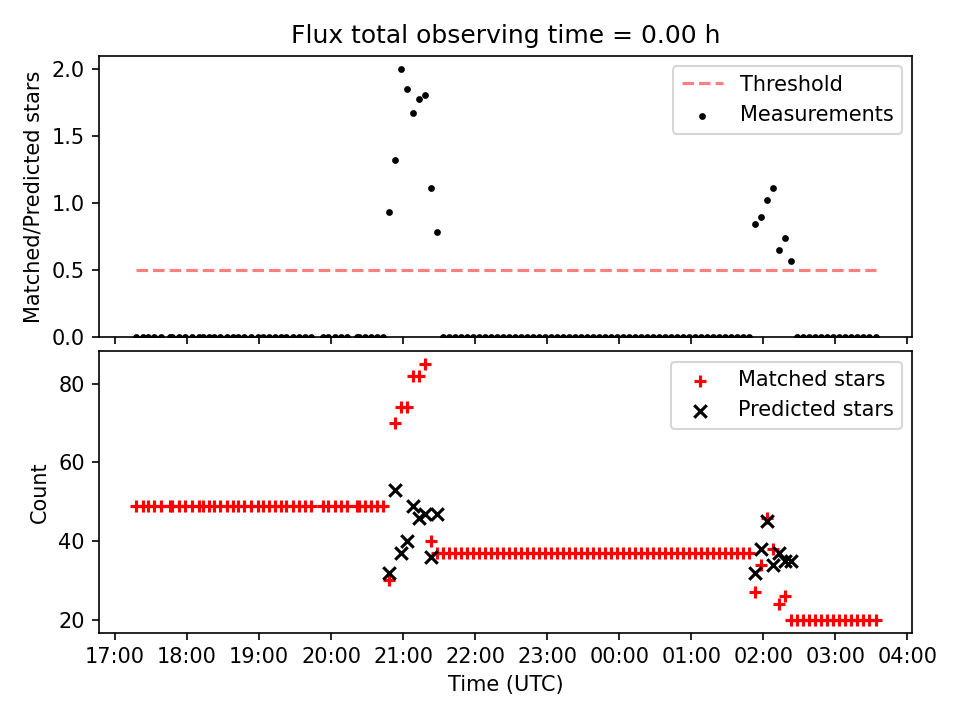 Flux total observing time = 0.00 h

Matched/Predicted stars

2.0
1.5
1.0
0.5
0.0

Threshold
Measurements

Count

80
60
40
20

Matched stars
Predicted stars

17:00 18:00 19:00 20:00 21:00 22:00 23:00 00:00 01:00 02:00 03:00 04:00

Time (UTC)